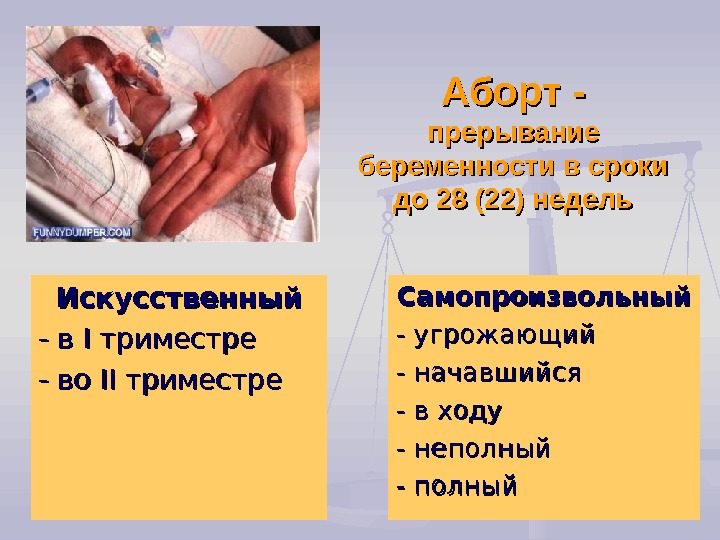 FUNNYDUMPER.COM

Аборт -
прерывание беременности в сроки до 28 (22) недель

Искусственный
- в I триместре
- во II триместре

Самопроизвольный
- угрожающий
- начавшийся
- в ходу
- неполный
- полный